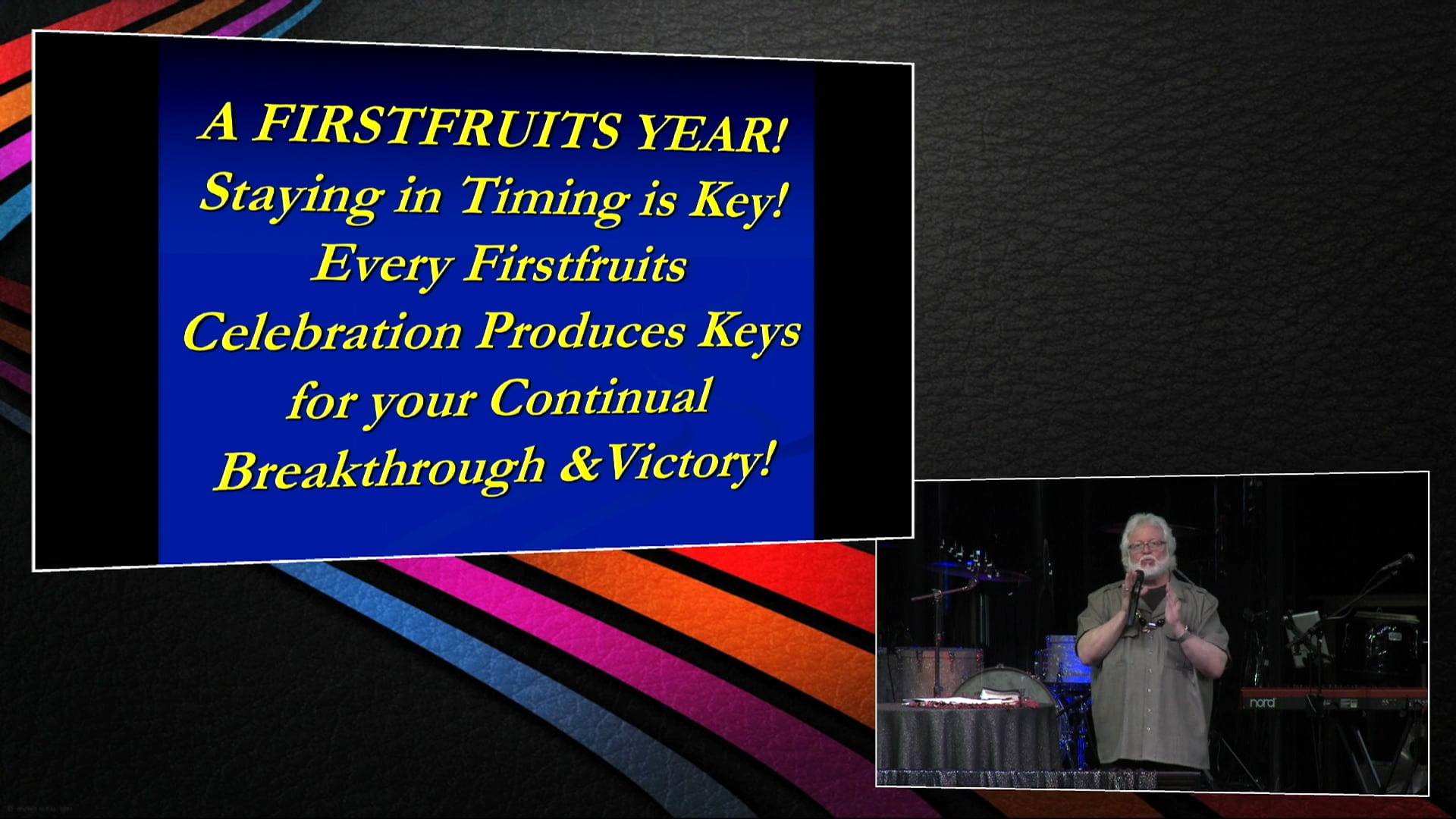 A FIRSTFRUITS YEAR!
Staying in Timing is Key!
Every Firstfruits Celebration Produces Keys for your Continual Breakthrough &Victory!

nord